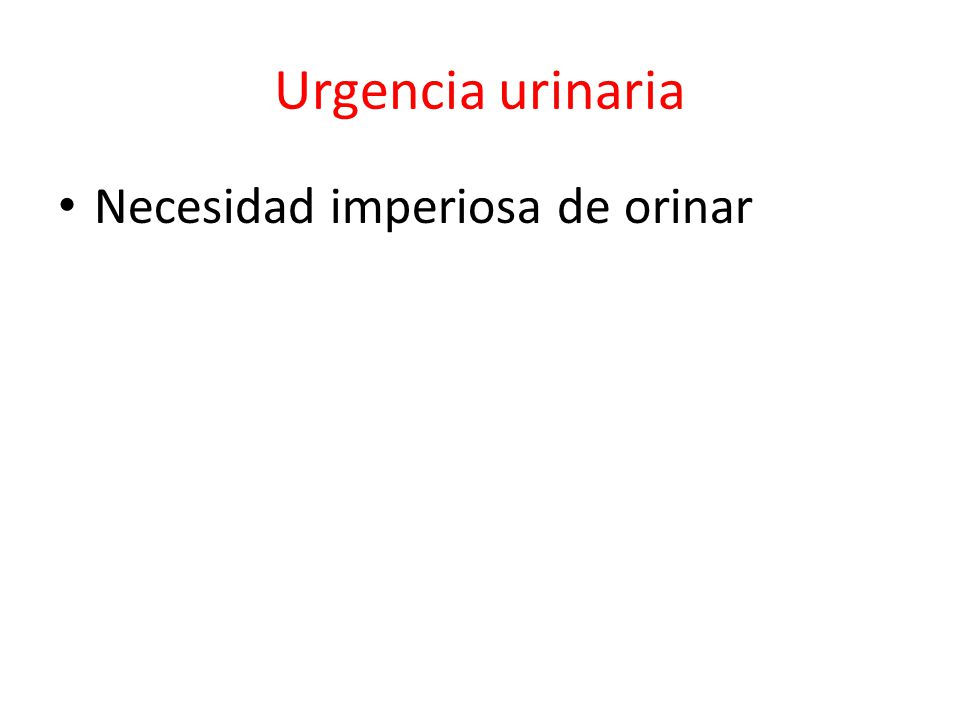 Urgencia urinaria

• Necesidad imperiosa de orinar